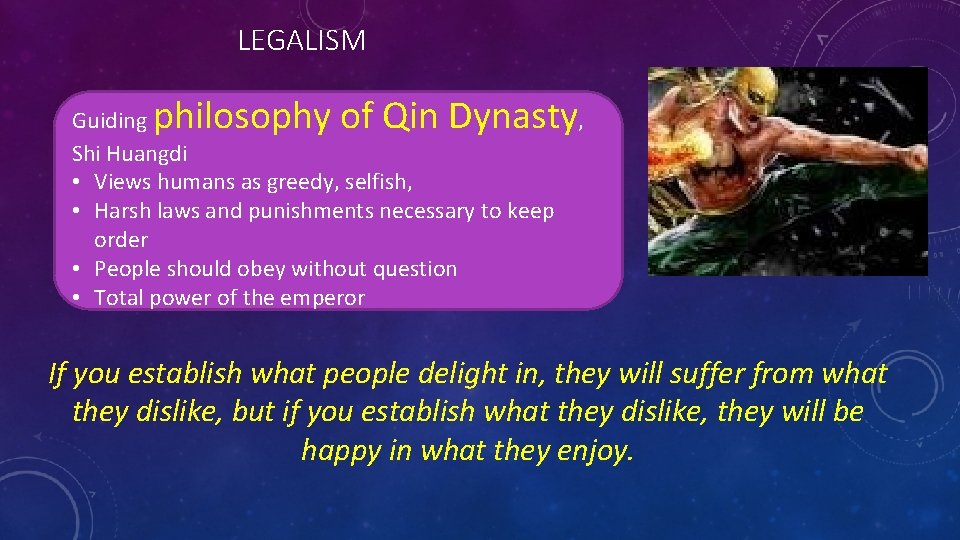 LEGALISM

Guiding philosophy of Qin Dynasty, Shi Huangdi
• Views humans as greedy, selfish,
• Harsh laws and punishments necessary to keep order
• People should obey without question
• Total power of the emperor

If you establish what people delight in, they will suffer from what they dislike, but if you establish what they dislike, they will be happy in what they enjoy.